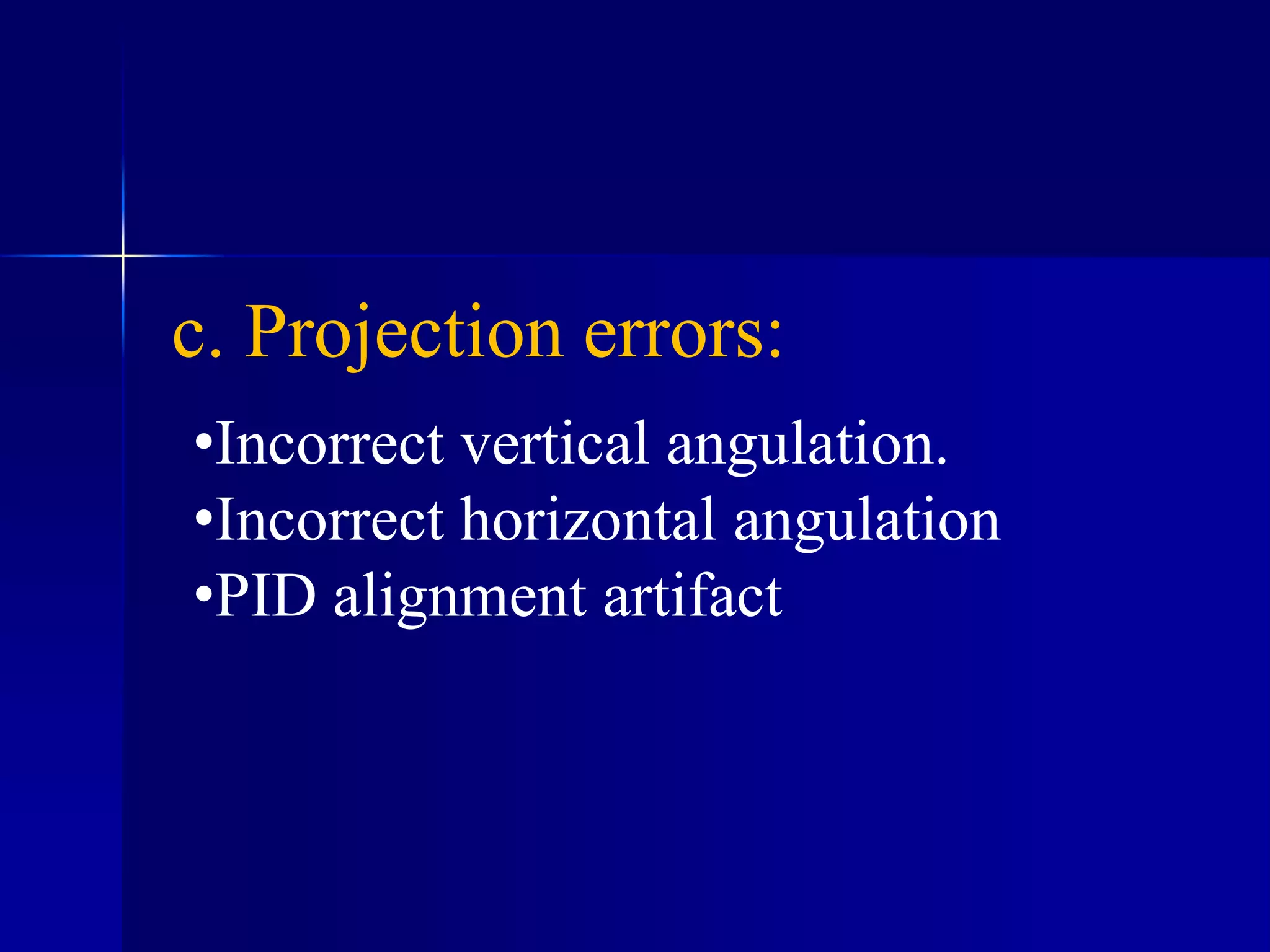 c. Projection errors:

•Incorrect vertical angulation.
•Incorrect horizontal angulation
•PID alignment artifact